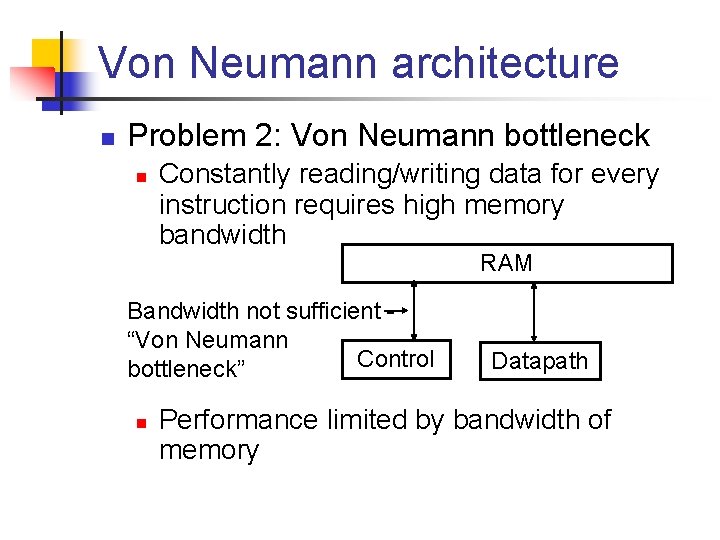 Von Neumann architecture

Problem 2: Von Neumann bottleneck

Constantly reading/writing data for every instruction requires high memory bandwidth

RAM

Bandwidth not sufficient
“Von Neumann bottleneck”

Control

Datapath

Performance limited by bandwidth of memory